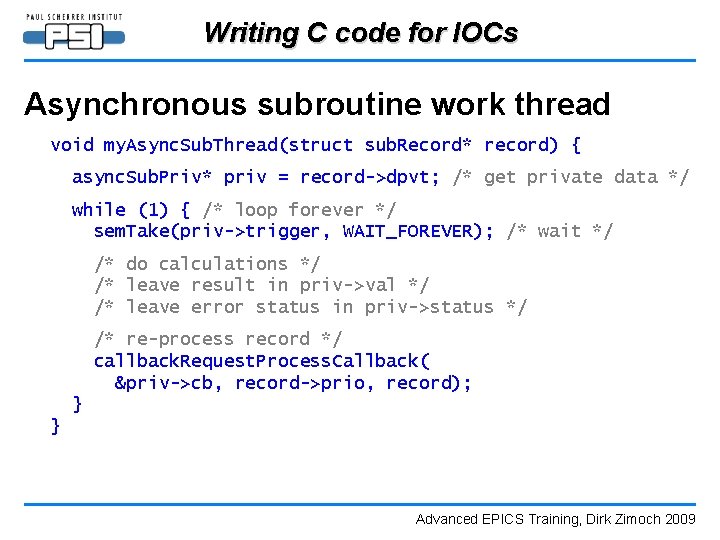 PAUL SCHERRER INSTITUT
PSI

Writing C code for IOCs

Asynchronous subroutine work thread

void myAsyncSubThread(struct subRecord* record) {
  asyncSubPriv* priv = record->dpvt; /* get private data */
  while (1) { /* loop forever */
    semTake(priv->trigger, WAIT_FOREVER); /* wait */
    /* do calculations */
    /* leave result in priv->val */
    /* leave error status in priv->status */
    /* re-process record */
    callbackRequestProcessCallback(
      &priv->cb, record->prio, record);
  }
}

Advanced EPICS Training, Dirk Zimoch 2009